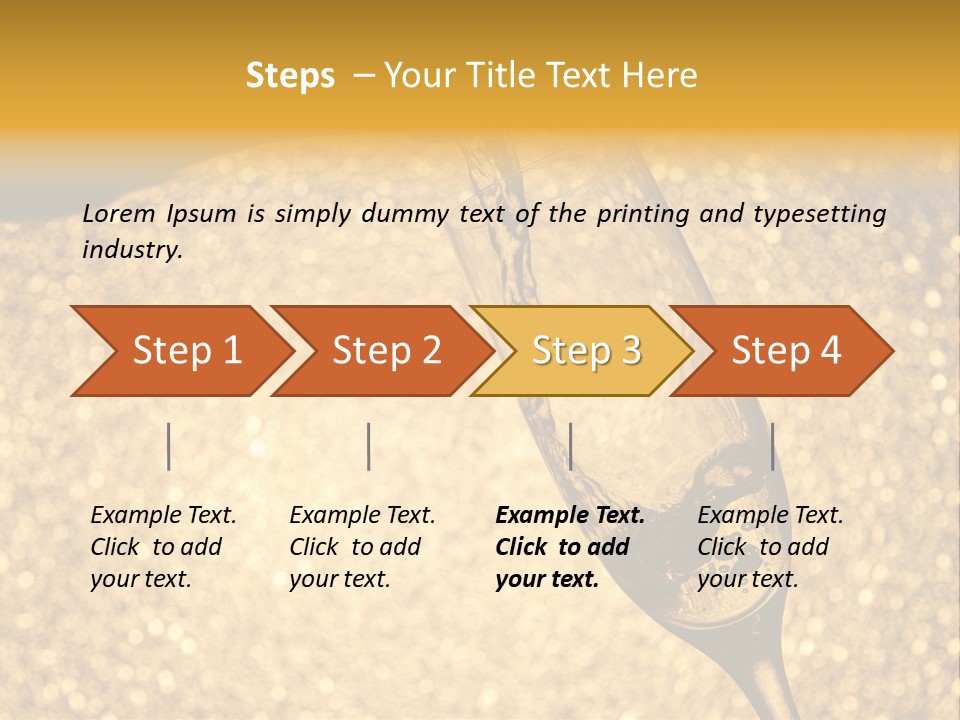 Steps – Your Title Text Here

Lorem Ipsum is simply dummy text of the printing and typesetting industry.

Step 1

Step 2

Step 3

Step 4

Example Text. Click to add your text.

Example Text. Click to add your text.

Example Text. Click to add your text.

Example Text. Click to add your text.